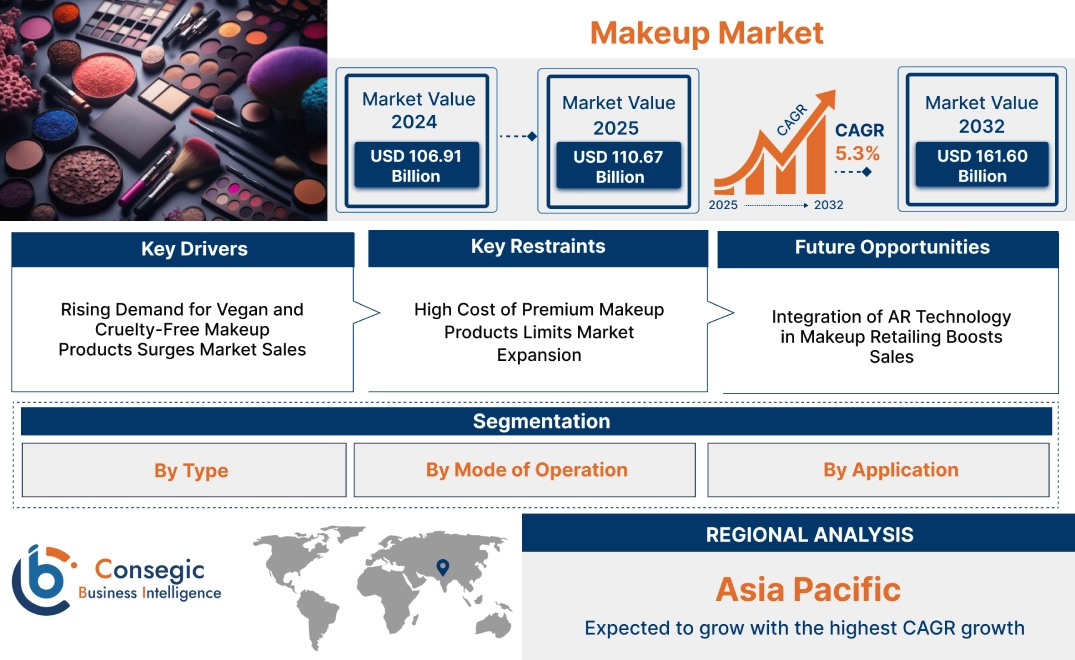 Makeup Market

Market Value 2024
USD 106.91 Billion

Market Value 2025
USD 110.67 Billion

CAGR
CAGR 5.3%
2025 2032

Market Value 2032
USD 161.60 Billion

Key Drivers
Rising Demand for Vegan and Cruelty-Free Makeup Products Surges Market Sales

Key Restraints
High Cost of Premium Makeup Products Limits Market Expansion

Future Opportunities
Integration of AR Technology in Makeup Retailing Boosts Sales

Segmentation
By Type
By Mode of Operation
By Application

Consegic
Business Intelligence

REGIONAL ANALYSIS
Asia Pacific
Expected to grow with the highest CAGR growth